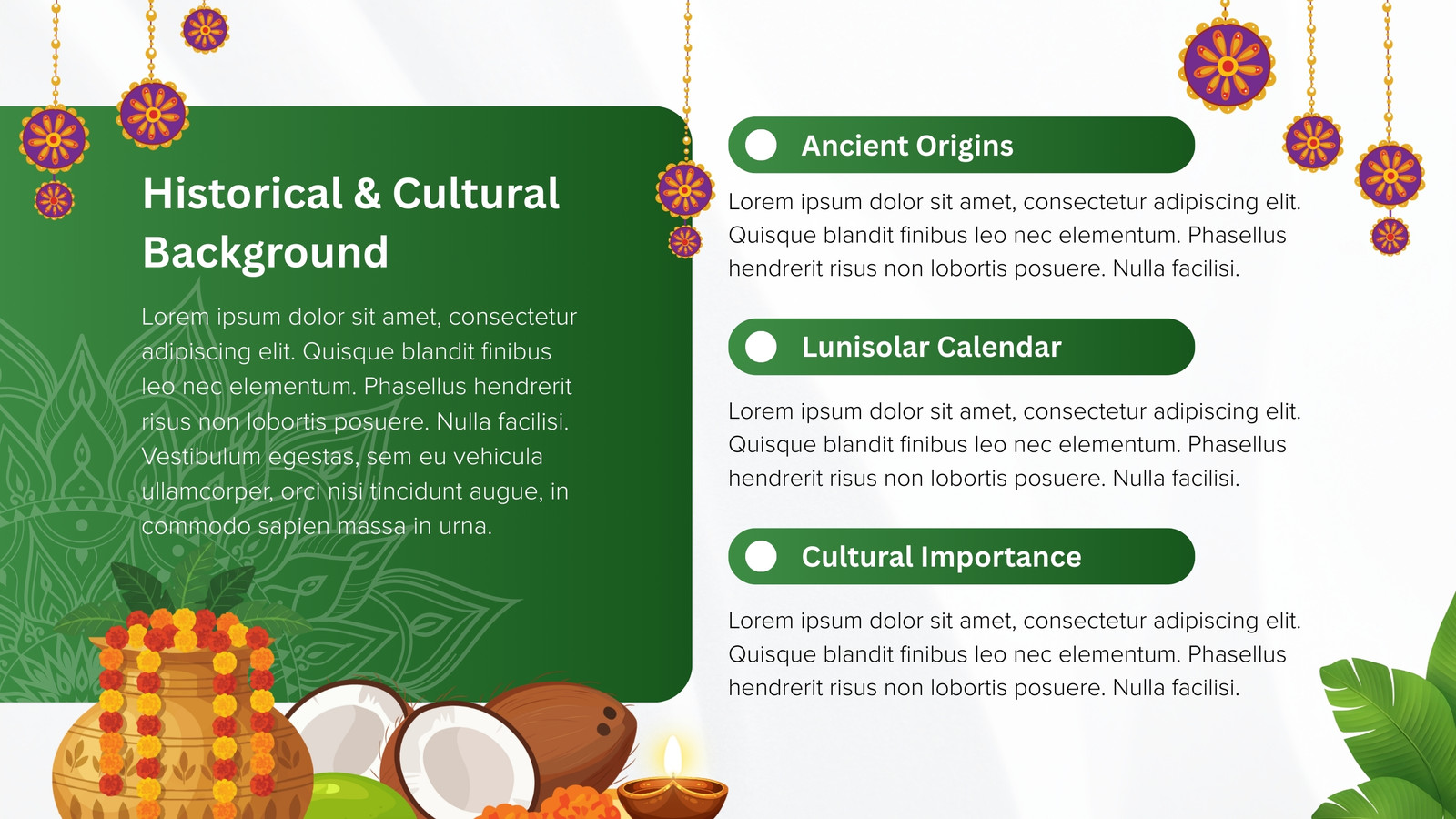 Historical & Cultural Background

Lorem ipsum dolor sit amet, consectetur adipiscing elit. Quisque blandit finibus leo nec elementum. Phasellus hendrerit risus non lobortis posuere. Nulla facilisi. Vestibulum egestas, sem eu vehicula ullamcorper, orci nisi tincidunt augue, in commodo sapien massa in urna.

Ancient Origins

Lorem ipsum dolor sit amet, consectetur adipiscing elit. Quisque blandit finibus leo nec elementum. Phasellus hendrerit risus non lobortis posuere. Nulla facilisi.

Lunisolar Calendar

Lorem ipsum dolor sit amet, consectetur adipiscing elit. Quisque blandit finibus leo nec elementum. Phasellus hendrerit risus non lobortis posuere. Nulla facilisi.

Cultural Importance

Lorem ipsum dolor sit amet, consectetur adipiscing elit. Quisque blandit finibus leo nec elementum. Phasellus hendrerit risus non lobortis posuere. Nulla facilisi.